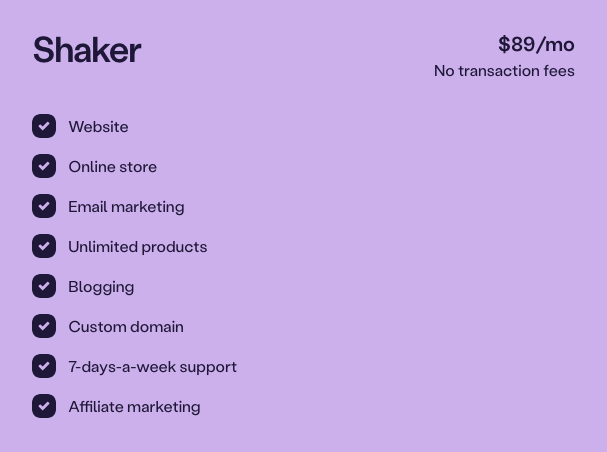 Shaker

\$89/mo
No transaction fees

Website
Online store
Email marketing
Unlimited products
Blogging
Custom domain
7-days-a-week support
Affiliate marketing